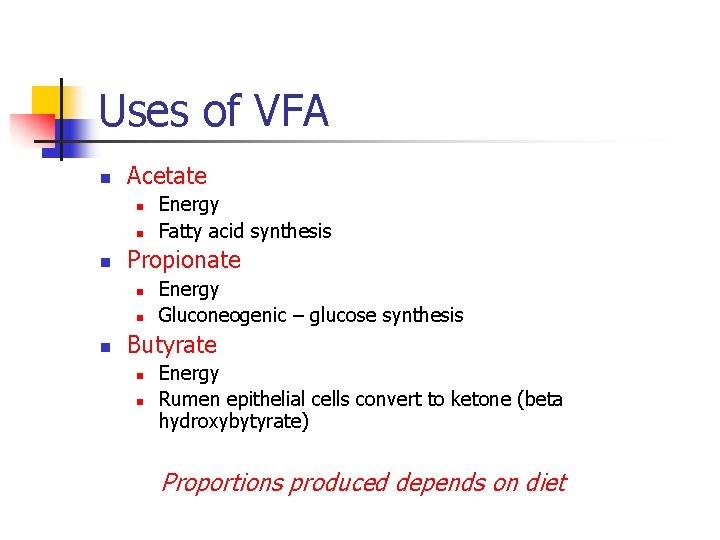 Uses of VFA

- Acetate
  - Energy
  - Fatty acid synthesis
- Propionate
  - Energy
  - Gluconeogenic – glucose synthesis
- Butyrate
  - Energy
  - Rumen epithelial cells convert to ketone (beta hydroxybytyrate)

Proportions produced depends on diet